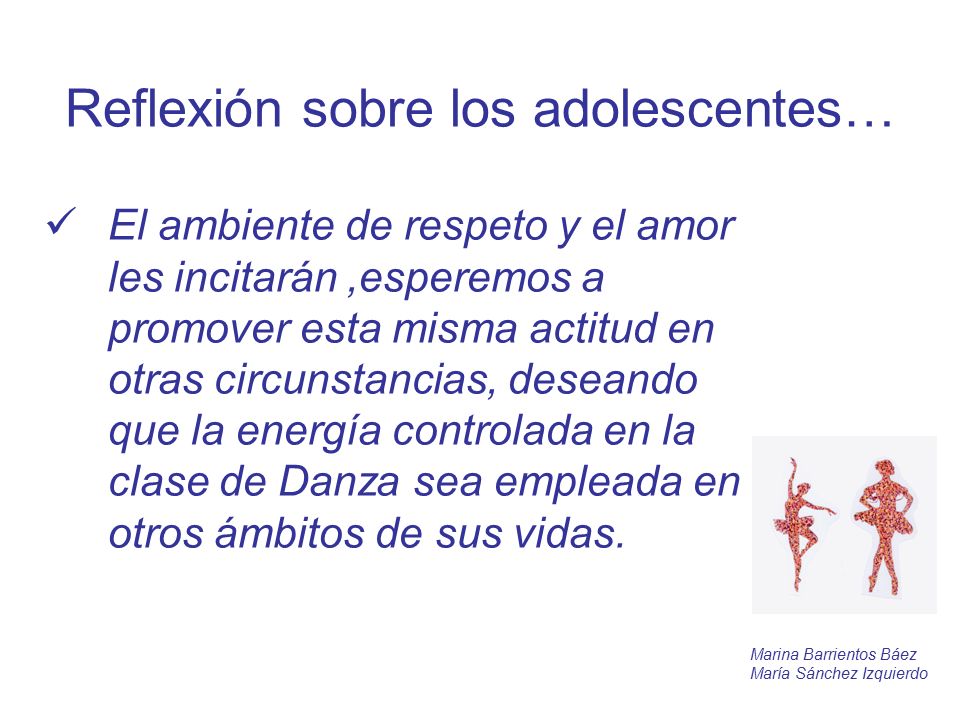 Reflexión sobre los adolescentes…

✓ El ambiente de respeto y el amor les incitarán ,esperemos a promover esta misma actitud en otras circunstancias, deseando que la energía controlada en la clase de Danza sea empleada en otros ámbitos de sus vidas.

Marina Barrientos Báez
María Sánchez Izquierdo